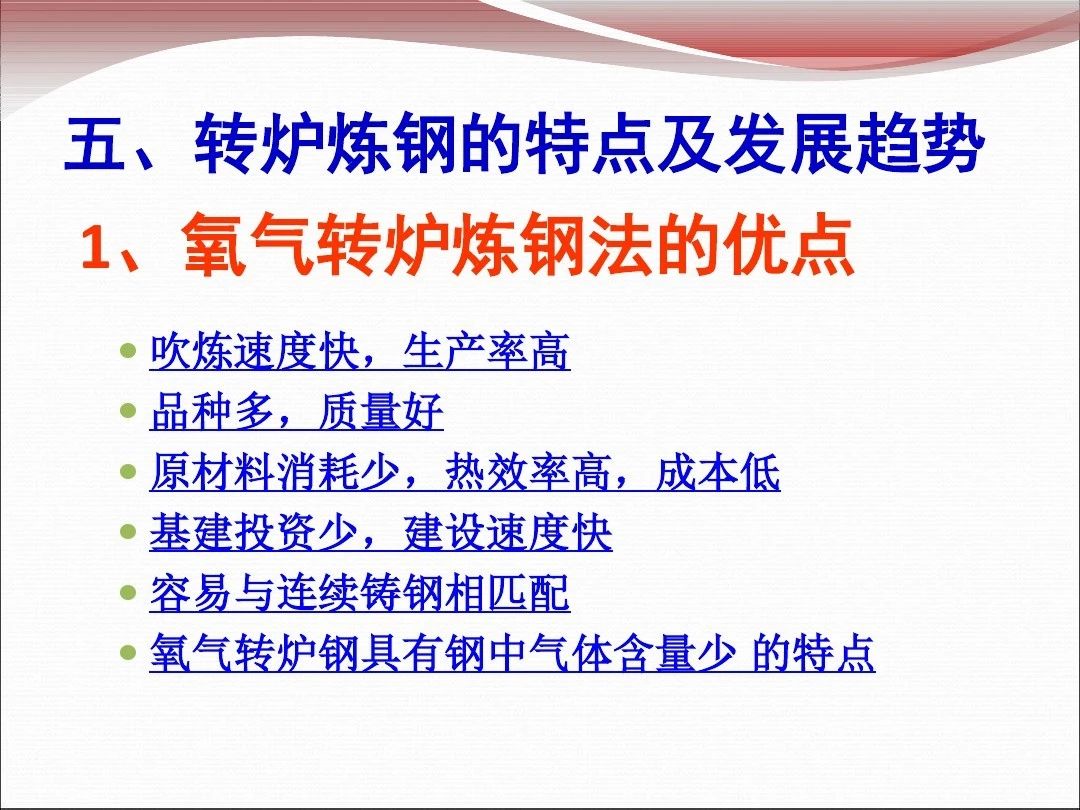 五、转炉炼钢的特点及发展趋势

1、氧气转炉炼钢法的优点

- 吹炼速度快，生产率高
- 品种多，质量好
- 原材料消耗少，热效率高，成本低
- 基建投资少，建设速度快
- 容易与连续铸钢相匹配
- 氧气转炉钢具有钢中气体含量少 的特点